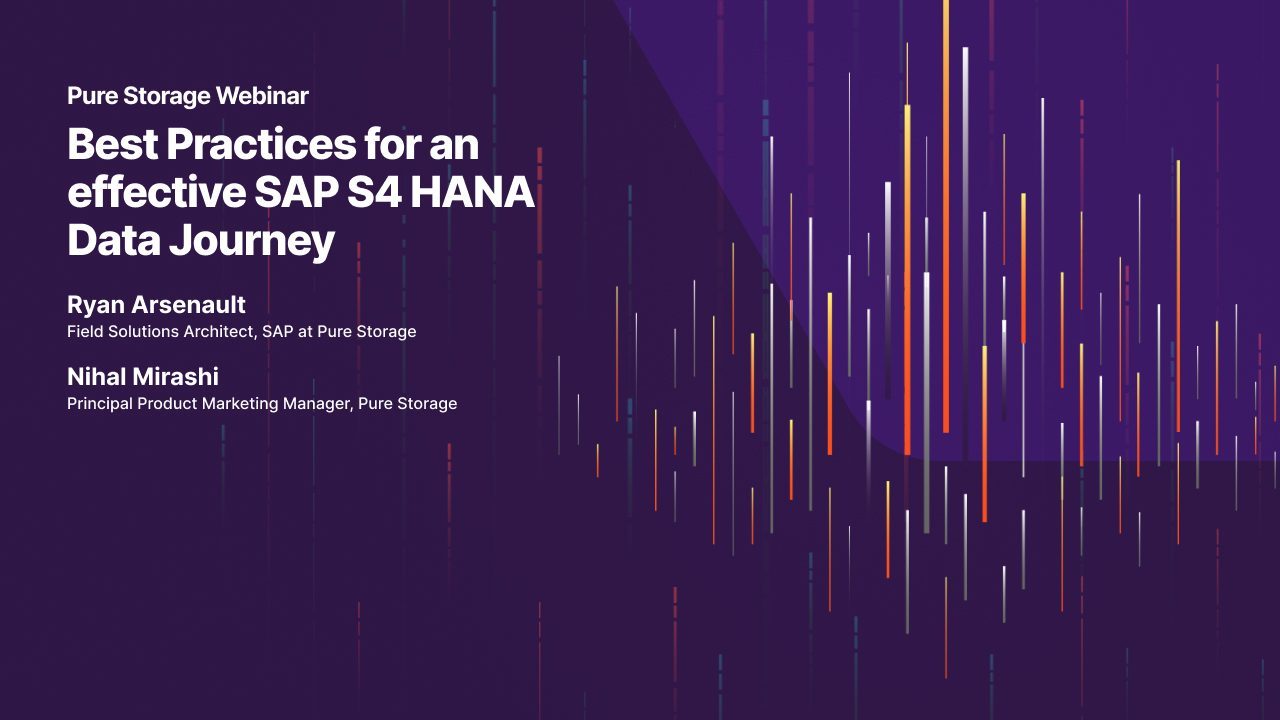 Pure Storage Webinar

Best Practices for an effective SAP S4 HANA Data Journey

Ryan Arsenault
Field Solutions Architect, SAP at Pure Storage

Nihal Mirashi
Principal Product Marketing Manager, Pure Storage